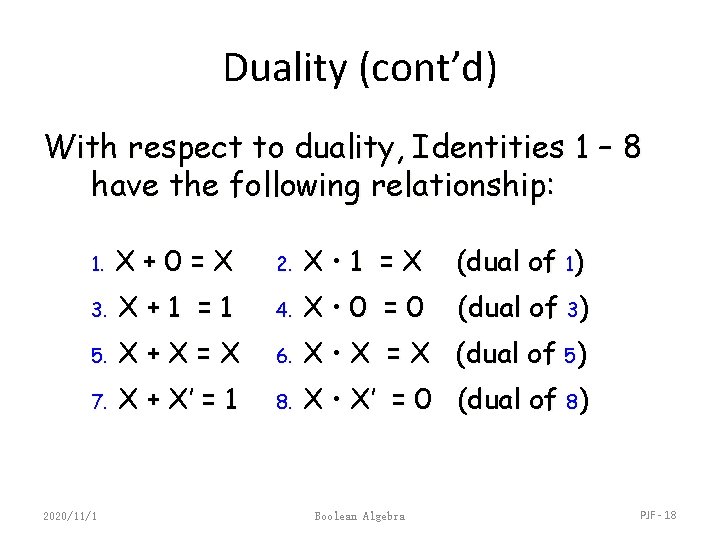 Duality (cont'd)

With respect to duality, Identities 1 – 8 have the following relationship:

1. $X + 0 = X$ 2. $X \cdot 1 = X$ (dual of 1)

3. $X + 1 = 1$ 4. $X \cdot 0 = 0$ (dual of 3)

5. $X + X = X$ 6. $X \cdot X = X$ (dual of 5)

7. $X + X' = 1$ 8. $X \cdot X' = 0$ (dual of 8)

2020/11/1 Boolean Algebra PJF - 18